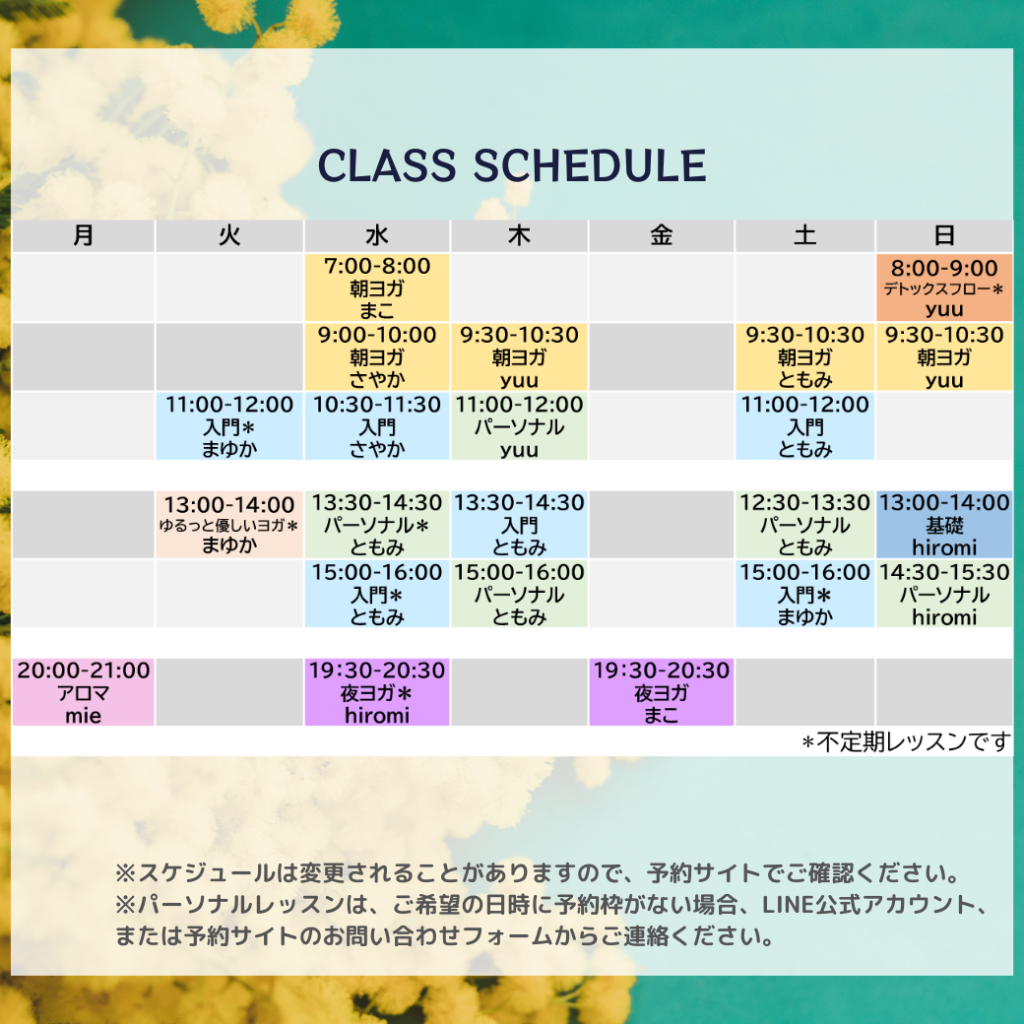 CLASS SCHEDULE

| 月 | 火 | 水 | 木 | 金 | 土 | 日 |
|---|---|---|---|---|---|---|
| | | 7:00-8:00 朝ヨガ まこ | | | | 8:00-9:00 デトックスフロー＊ yuu |
| | | 9:00-10:00 朝ヨガ さやか | 9:30-10:30 朝ヨガ yuu | | 9:30-10:30 朝ヨガ ともみ | 9:30-10:30 朝ヨガ yuu |
| | 11:00-12:00 入門＊ まゆか | 10:30-11:30 入門 さやか | 11:00-12:00 パーソナル yuu | | 11:00-12:00 入門 ともみ | |
| | 13:00-14:00 ゆるっと優しいヨガ＊ まゆか | 13:30-14:30 パーソナル＊ ともみ | 13:30-14:30 入門 ともみ | | 12:30-13:30 パーソナル ともみ | 13:00-14:00 基礎 hiromi |
| | | 15:00-16:00 入門＊ ともみ | 15:00-16:00 パーソナル ともみ | | 15:00-16:00 入門＊ まゆか | 14:30-15:30 パーソナル hiromi |
| 20:00-21:00 アロマ mie | | 19:30-20:30 夜ヨガ＊ hiromi | | 19:30-20:30 夜ヨガ まこ | | |

＊不定期レッスンです

※スケジュールは変更されることがありますので、予約サイトでご確認ください。
※パーソナルレッスンは、ご希望の日時に予約枠がない場合、LINE公式アカウント、または予約サイトのお問い合わせフォームからご連絡ください。